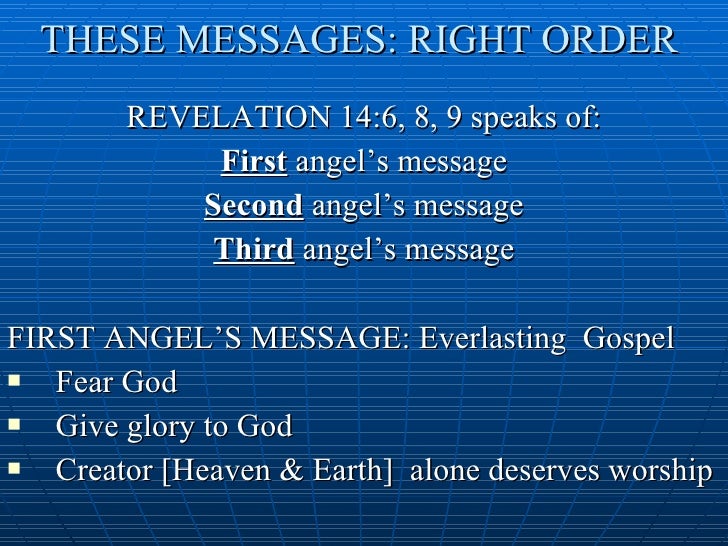 THESE MESSAGES: RIGHT ORDER

REVELATION 14:6, 8, 9 speaks of:
First angel’s message
Second angel’s message
Third angel’s message

FIRST ANGEL’S MESSAGE: Everlasting Gospel
▪ Fear God
▪ Give glory to God
▪ Creator [Heaven & Earth] alone deserves worship